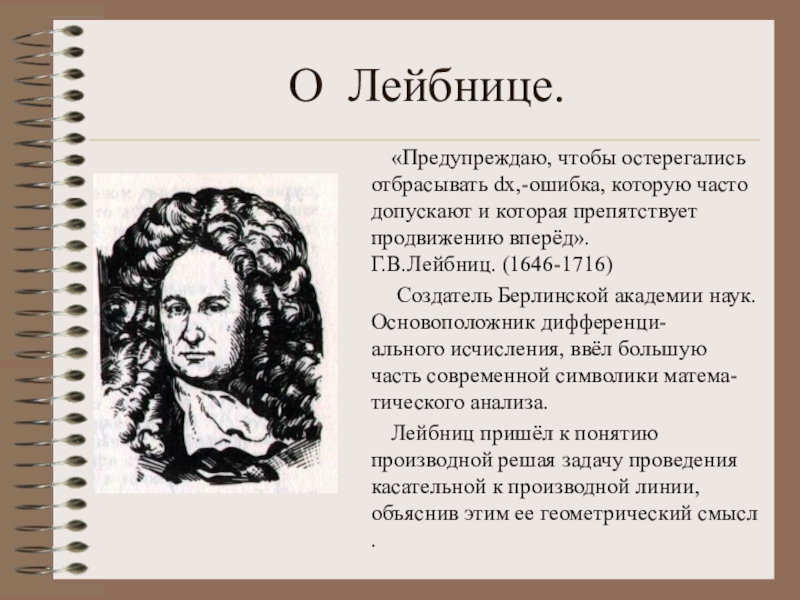 О Лейбнице.

«Предупреждаю, чтобы остерегались отбрасывать dx,-ошибка, которую часто допускают и которая препятствует продвижению вперёд».
Г.В.Лейбниц. (1646-1716)

Создатель Берлинской академии наук. Основоположник дифференциального исчисления, ввёл большую часть современной символики математического анализа.

Лейбниц пришёл к понятию производной решая задачу проведения касательной к производной линии, объяснив этим ее геометрический смысл .